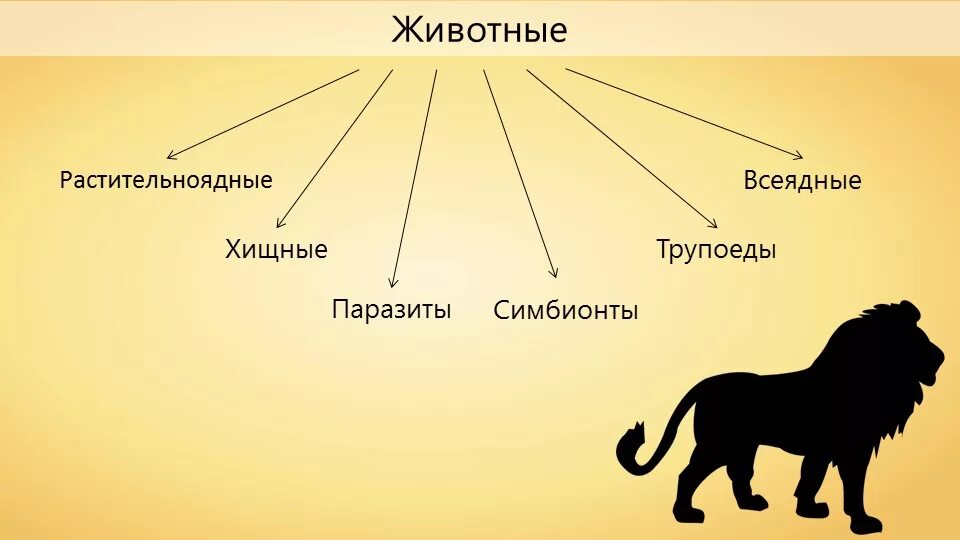 Животные

Растительноядные

Хищные

Паразиты

Симбионты

Трупоеды

Всеядные